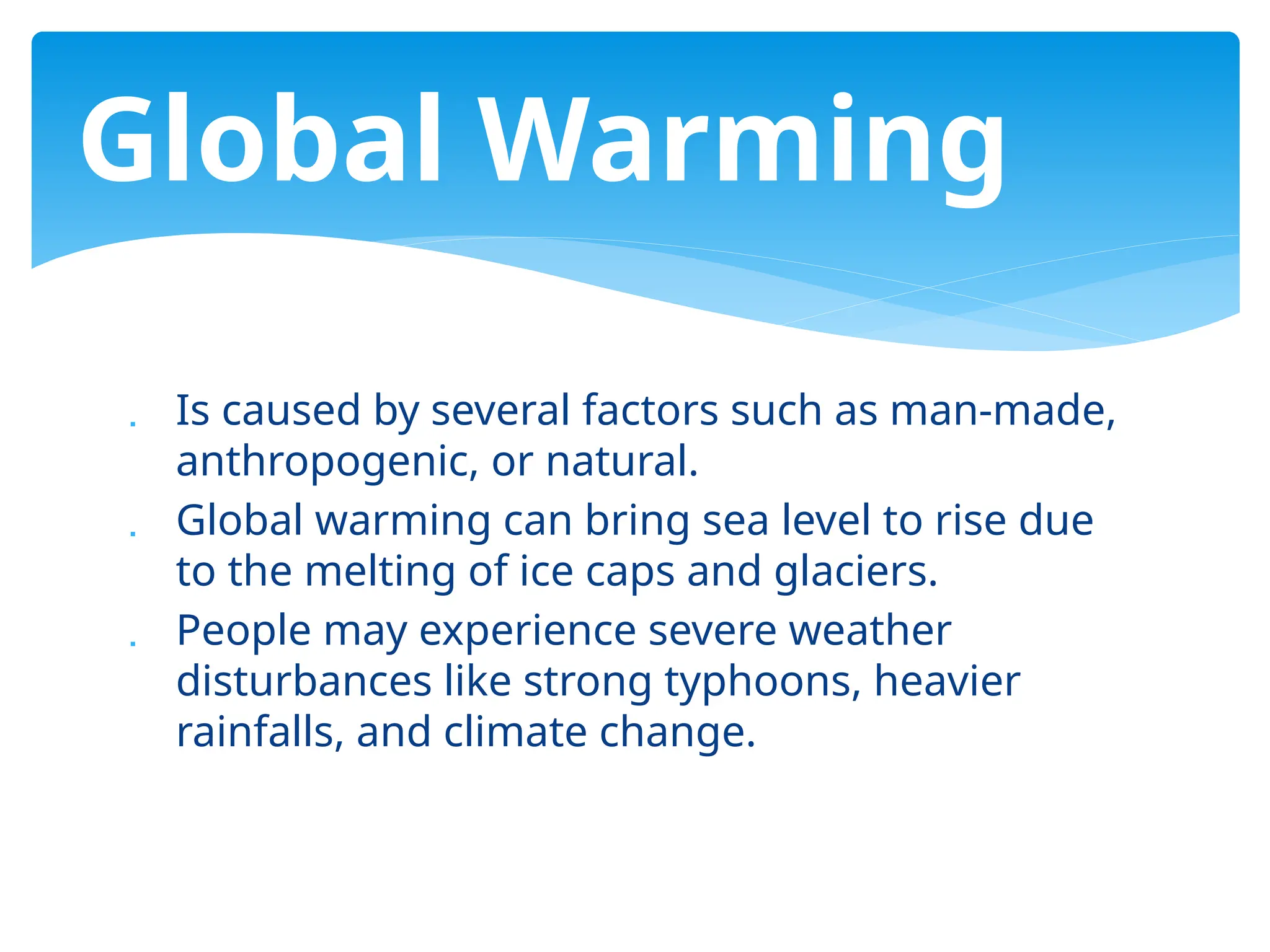 Global Warming

. Is caused by several factors such as man-made, anthropogenic, or natural.

. Global warming can bring sea level to rise due to the melting of ice caps and glaciers.

. People may experience severe weather disturbances like strong typhoons, heavier rainfalls, and climate change.